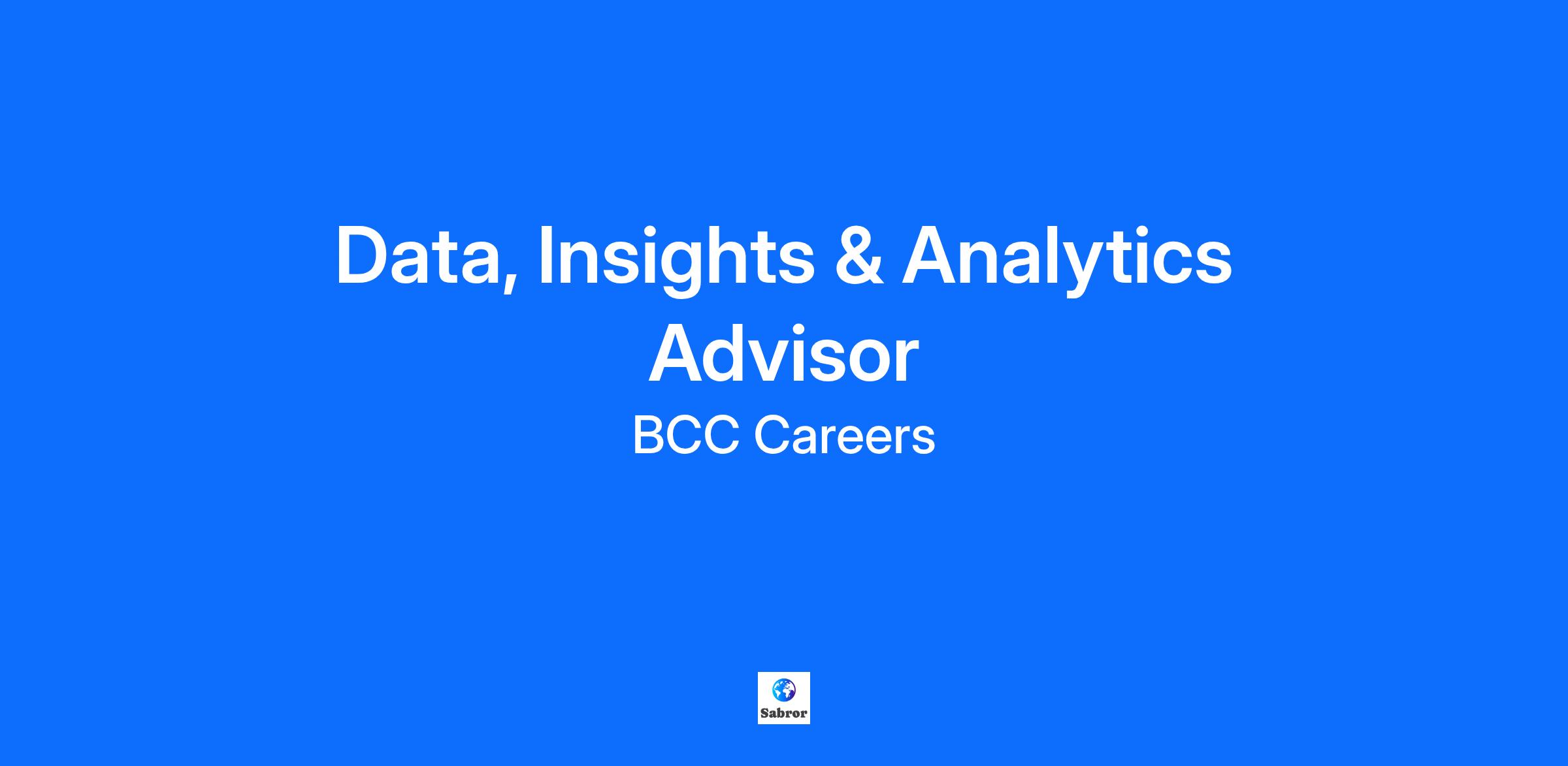 Data, Insights & Analytics Advisor

BCC Careers

Sabror